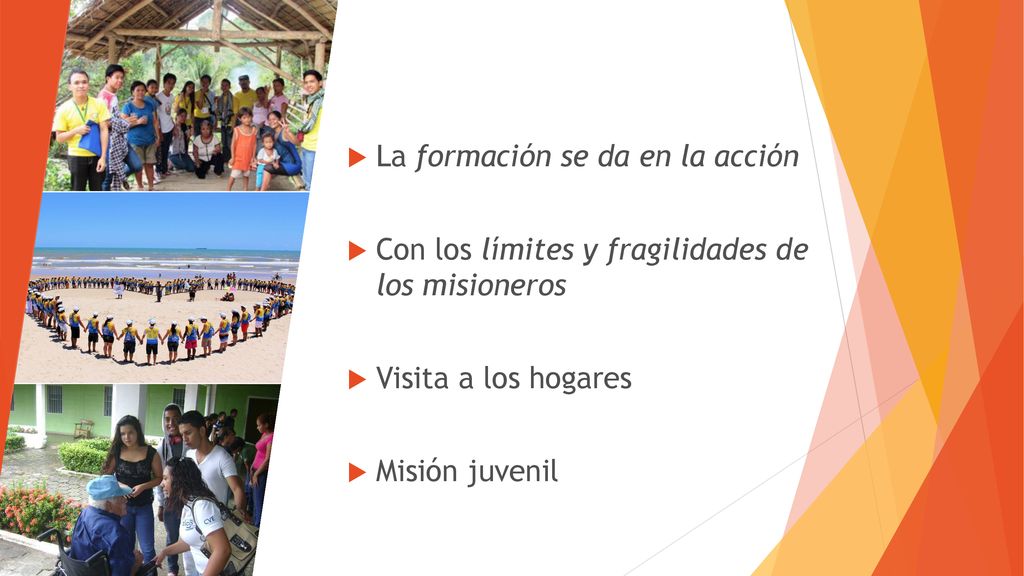 La formación se da en la acción

Con los límites y fragilidades de los misioneros

Visita a los hogares

Misión juvenil